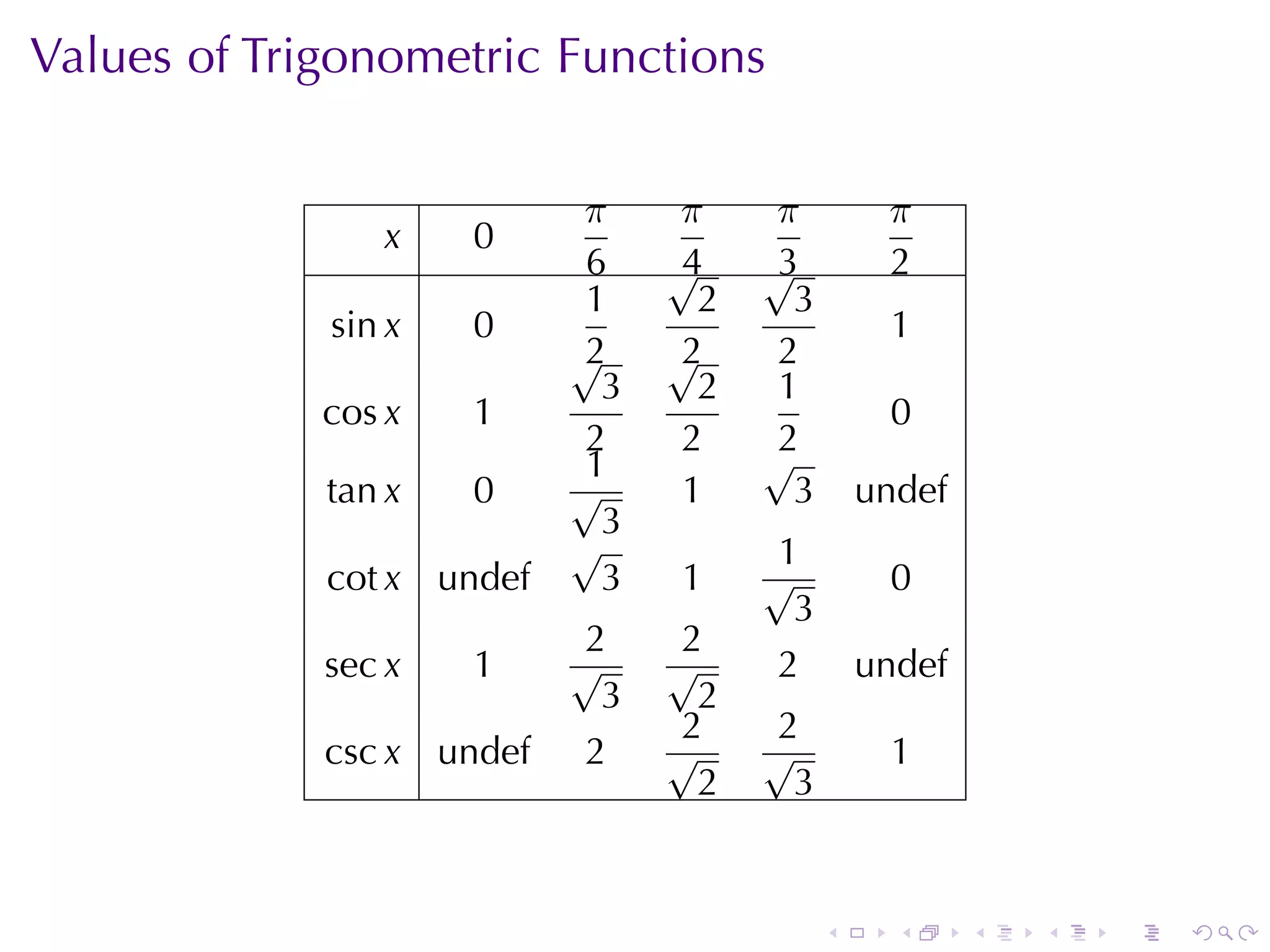 Values of Trigonometric Functions

| $x$ | $0$ | $\frac{\pi}{6}$ | $\frac{\pi}{4}$ | $\frac{\pi}{3}$ | $\frac{\pi}{2}$ |
|---|---|---|---|---|---|
| $\sin x$ | $0$ | $\frac{1}{2}$ | $\frac{\sqrt{2}}{2}$ | $\frac{\sqrt{3}}{2}$ | $1$ |
| $\cos x$ | $1$ | $\frac{\sqrt{3}}{2}$ | $\frac{\sqrt{2}}{2}$ | $\frac{1}{2}$ | $0$ |
| $\tan x$ | $0$ | $\frac{1}{\sqrt{3}}$ | $1$ | $\sqrt{3}$ | undef |
| $\cot x$ | undef | $\sqrt{3}$ | $1$ | $\frac{1}{\sqrt{3}}$ | $0$ |
| $\sec x$ | $1$ | $\frac{2}{\sqrt{3}}$ | $\frac{2}{\sqrt{2}}$ | $2$ | undef |
| $\csc x$ | undef | $2$ | $\frac{2}{\sqrt{2}}$ | $\frac{2}{\sqrt{3}}$ | $1$ |